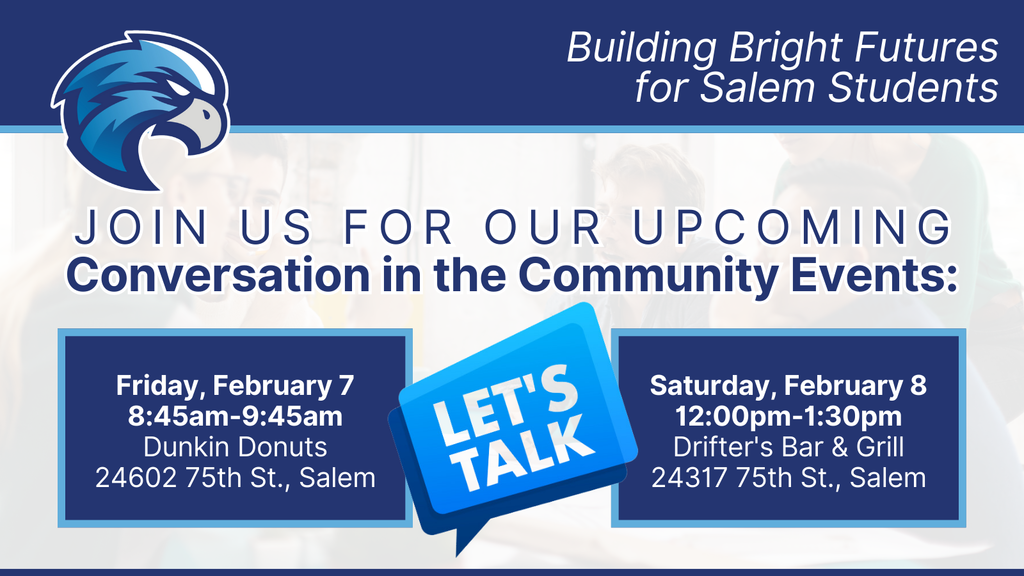 Building Bright Futures for Salem Students

JOIN US FOR OUR UPCOMING
Conversation in the Community Events:

Friday, February 7
8:45am-9:45am
Dunkin Donuts
24602 75th St., Salem

LET'S TALK

Saturday, February 8
12:00pm-1:30pm
Drifter's Bar & Grill
24317 75th St., Salem